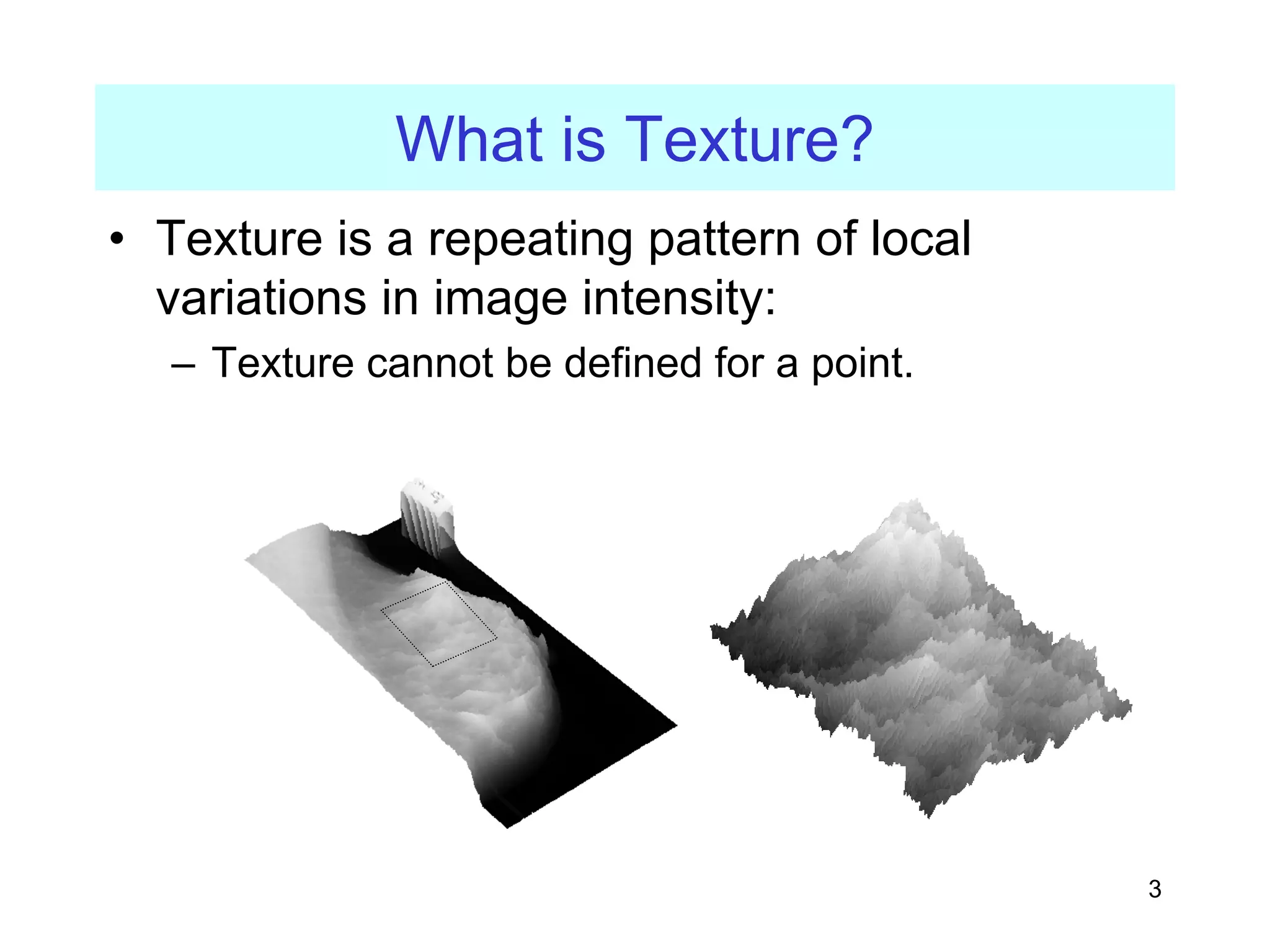 What is Texture?

• Texture is a repeating pattern of local variations in image intensity:

– Texture cannot be defined for a point.

3